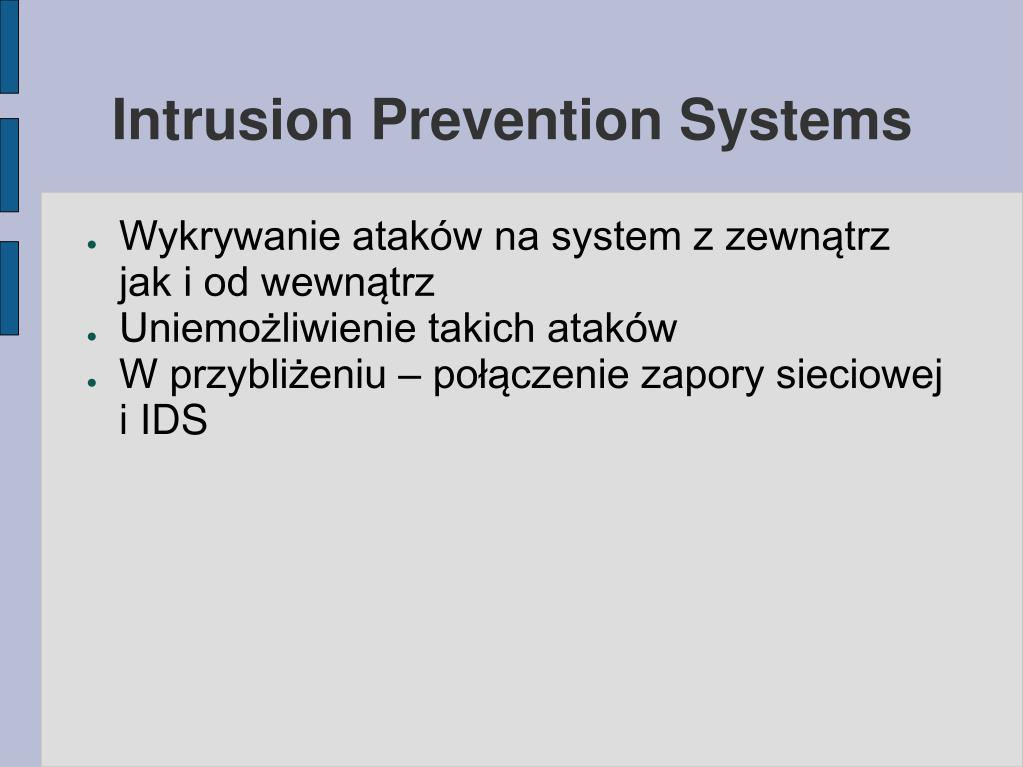 Intrusion Prevention Systems

- Wykrywanie ataków na system z zewnątrz jak i od wewnątrz
- Uniemożliwienie takich ataków
- W przybliżeniu – połączenie zapory sieciowej i IDS